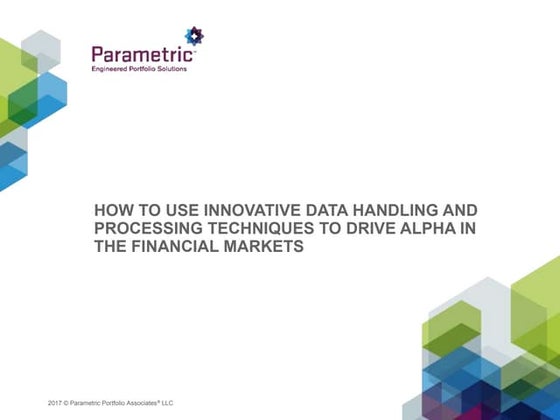 Parametric™
Engineered Portfolio Solutions

HOW TO USE INNOVATIVE DATA HANDLING AND PROCESSING TECHNIQUES TO DRIVE ALPHA IN THE FINANCIAL MARKETS

2017 © Parametric Portfolio Associates® LLC